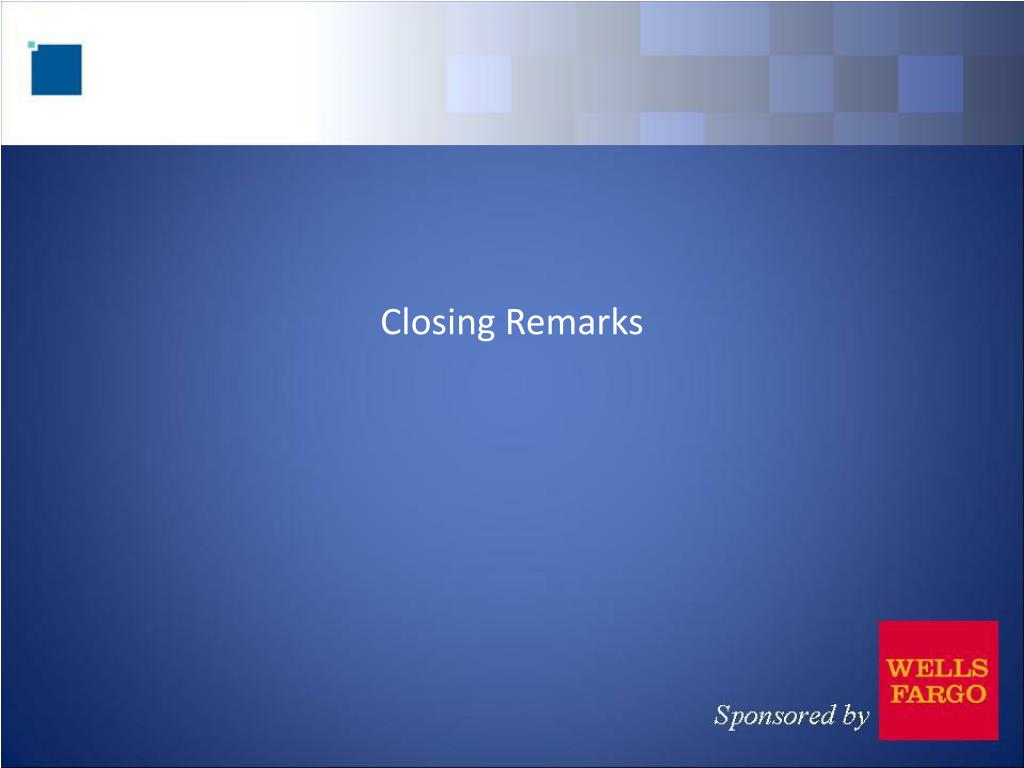 Closing Remarks

Sponsored by

WELLS
FARGO